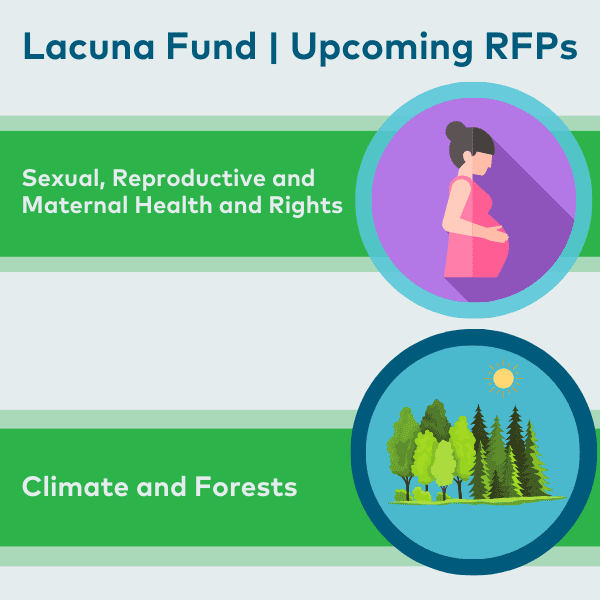 Lacuna Fund | Upcoming RFPs

Sexual, Reproductive and Maternal Health and Rights

Climate and Forests